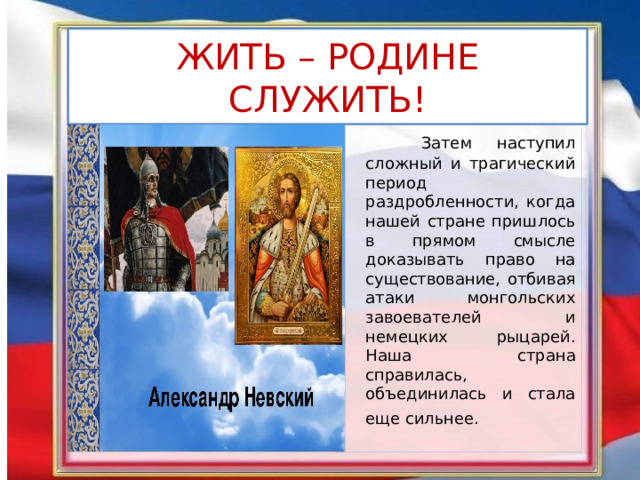 ЖИТЬ – РОДИНЕ СЛУЖИТЬ!

Александр Невский

Затем наступил сложный и трагический период раздробленности, когда нашей стране пришлось в прямом смысле доказывать право на существование, отбивая атаки монгольских завоевателей и немецких рыцарей. Наша страна справилась, объединилась и стала еще сильнее.